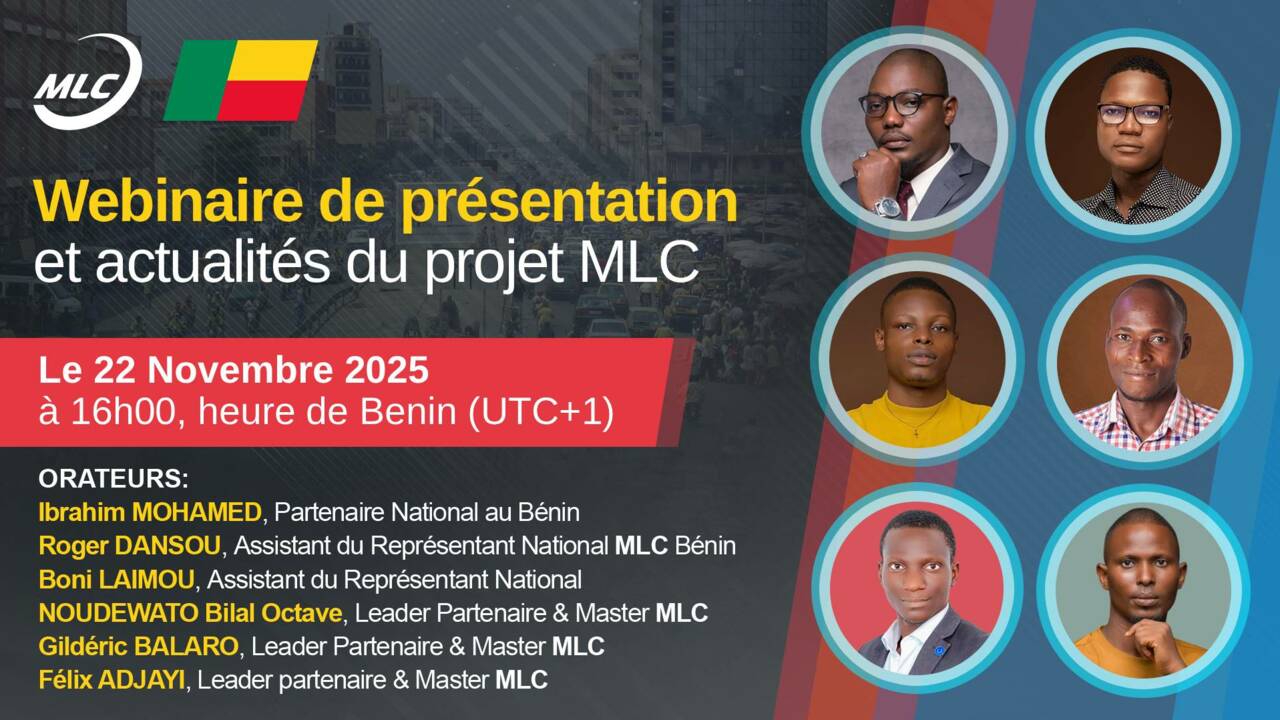 MLC

Webinaire de présentation et actualités du projet MLC

Le 22 Novembre 2025
à 16h00, heure de Benin (UTC+1)

ORATEURS:
Ibrahim MOHAMED, Partenaire National au Bénin
Roger DANSOU, Assistant du Représentant National MLC Bénin
Boni LAIMOU, Assistant du Représentant National
NOUDEWATO Bilal Octave, Leader Partenaire & Master MLC
Gildéric BALARO, Leader Partenaire & Master MLC
Félix ADJAYI, Leader partenaire & Master MLC